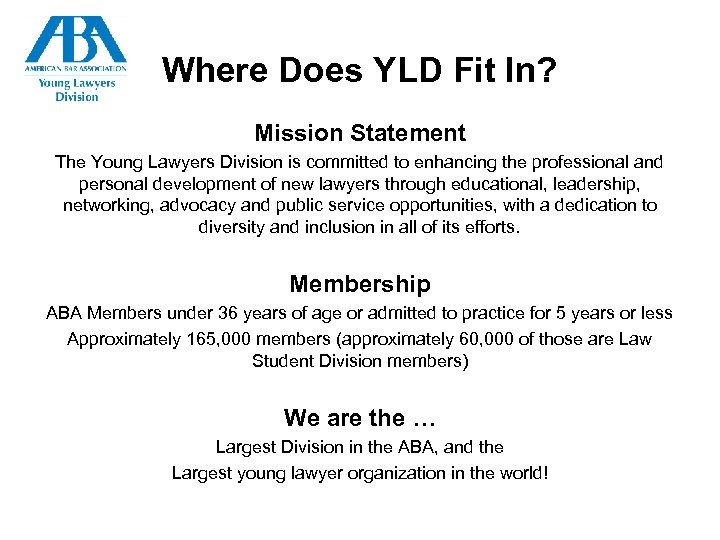 ABA
AMERICAN BAR ASSOCIATION
Young Lawyers Division

Where Does YLD Fit In?

Mission Statement

The Young Lawyers Division is committed to enhancing the professional and personal development of new lawyers through educational, leadership, networking, advocacy and public service opportunities, with a dedication to diversity and inclusion in all of its efforts.

Membership

ABA Members under 36 years of age or admitted to practice for 5 years or less

Approximately 165,000 members (approximately 60,000 of those are Law Student Division members)

We are the …

Largest Division in the ABA, and the

Largest young lawyer organization in the world!